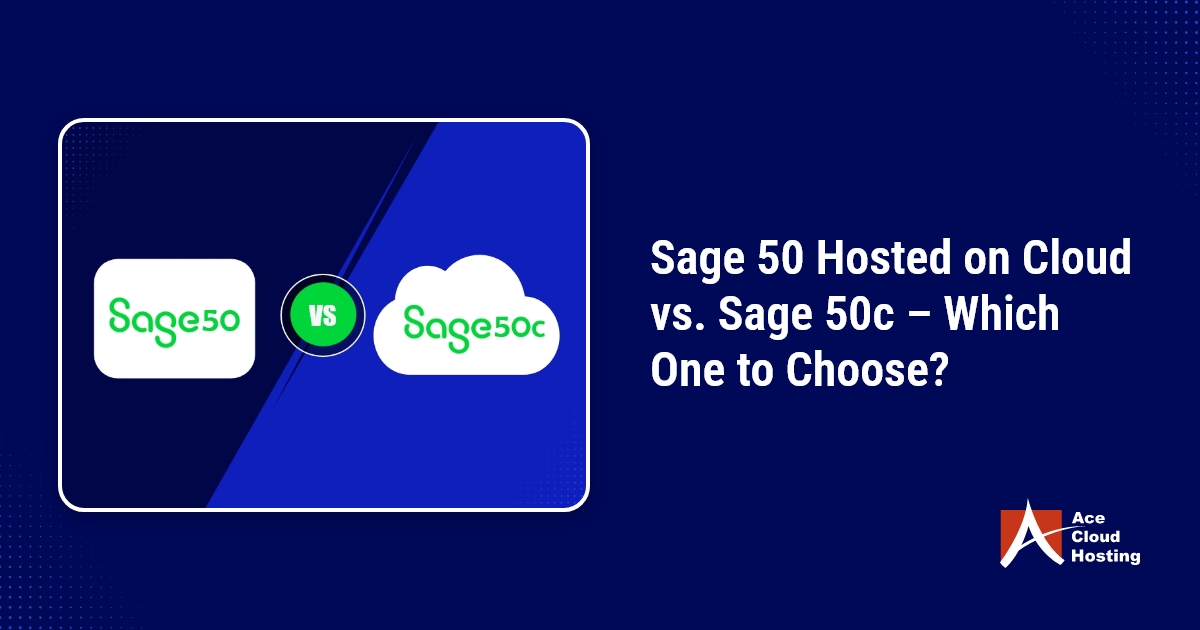 Sage50

VS

Sage50c

Sage 50 Hosted on Cloud vs. Sage 50c – Which One to Choose?

Ace Cloud Hosting